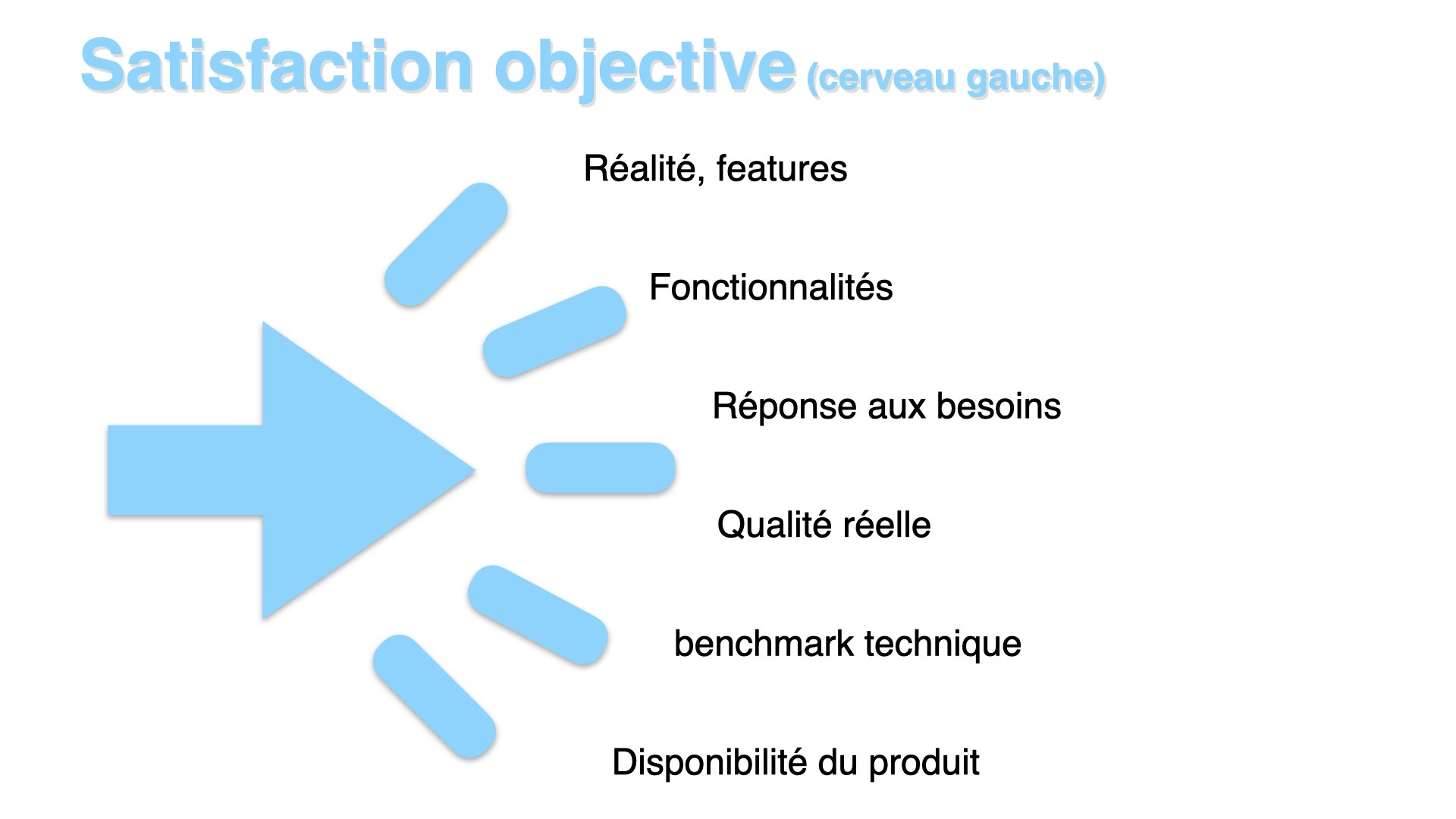 Satisfaction objective (cerveau gauche)

Réalité, features

Fonctionnalités

Réponse aux besoins

Qualité réelle

benchmark technique

Disponibilité du produit